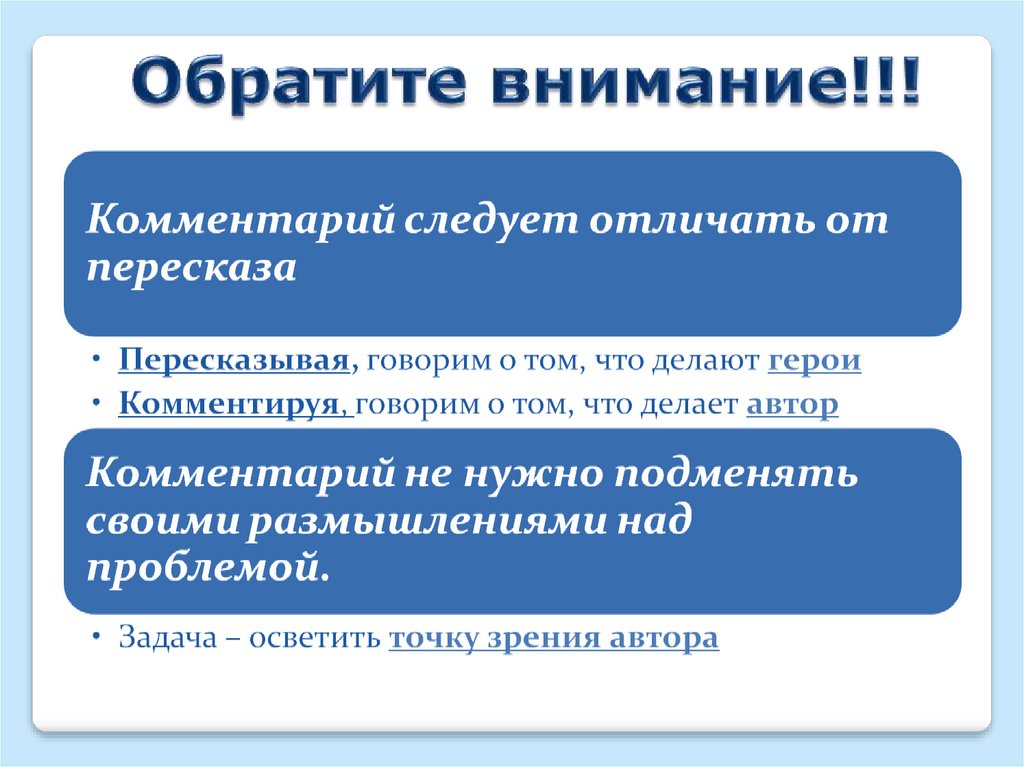 Обратите внимание!!!

Комментарий следует отличать от пересказа

• Пересказывая, говорим о том, что делают герои
• Комментируя, говорим о том, что делает автор

Комментарий не нужно подменять своими размышлениями над проблемой.

• Задача – осветить точку зрения автора